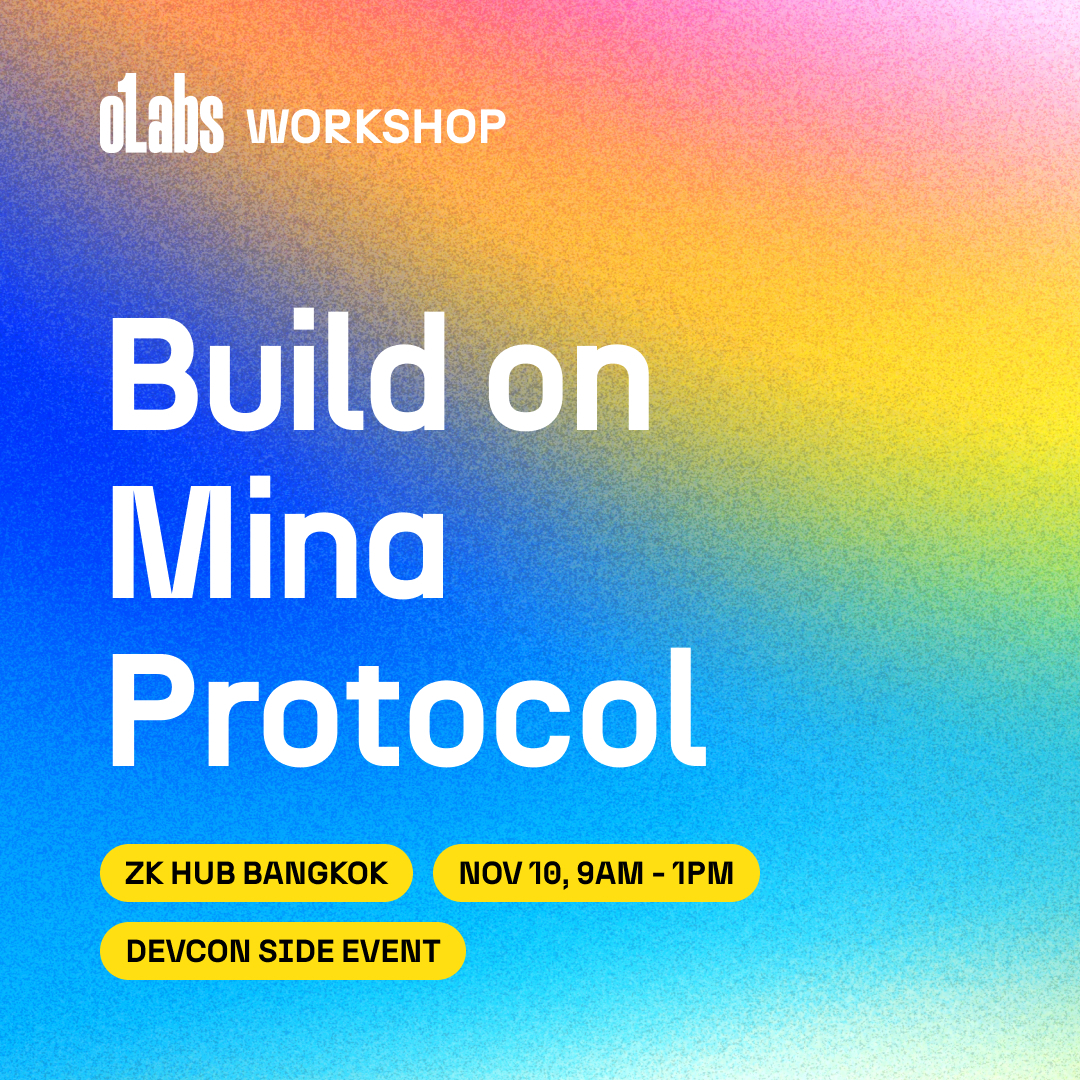 o1Labs WORKSHOP

Build on Mina Protocol

ZK HUB BANGKOK

NOV 10, 9AM - 1PM

DEVCON SIDE EVENT